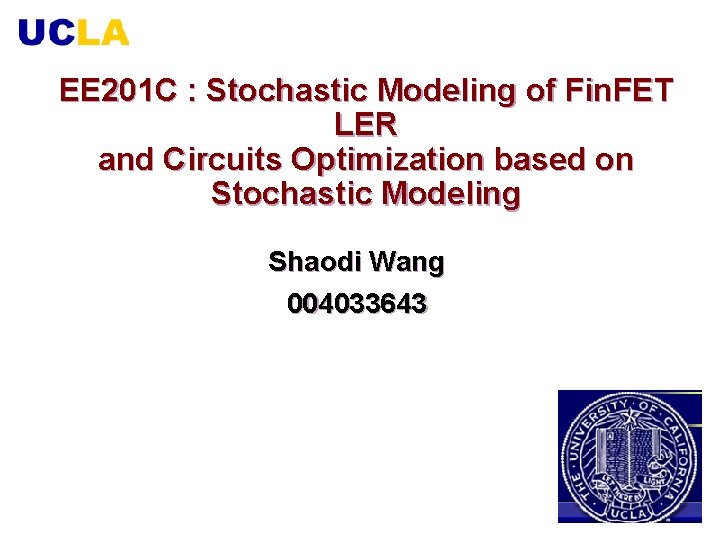 UCLA

EE201C : Stochastic Modeling of FinFET LER and Circuits Optimization based on Stochastic Modeling

Shaodi Wang

004033643

THE UNIVERSITY OF CALIFORNIA
LET THERE BE LIGHT
UCLA